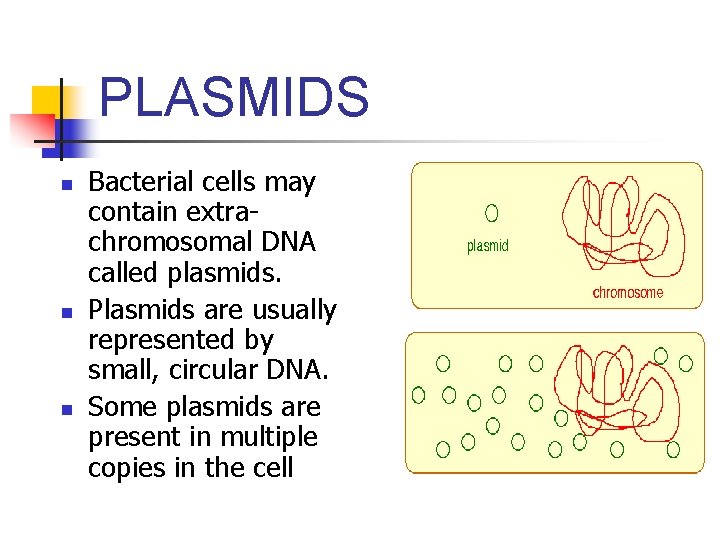 PLASMIDS

- Bacterial cells may contain extra-chromosomal DNA called plasmids.
- Plasmids are usually represented by small, circular DNA.
- Some plasmids are present in multiple copies in the cell

plasmid

chromosome